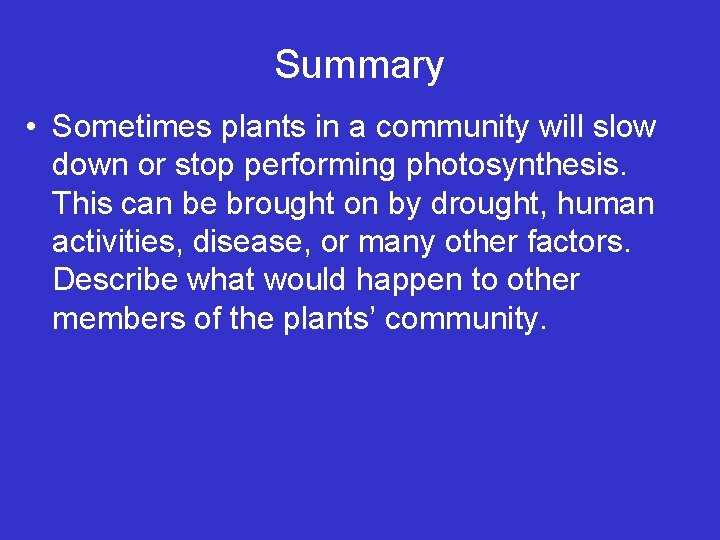 Summary

• Sometimes plants in a community will slow down or stop performing photosynthesis. This can be brought on by drought, human activities, disease, or many other factors. Describe what would happen to other members of the plants’ community.